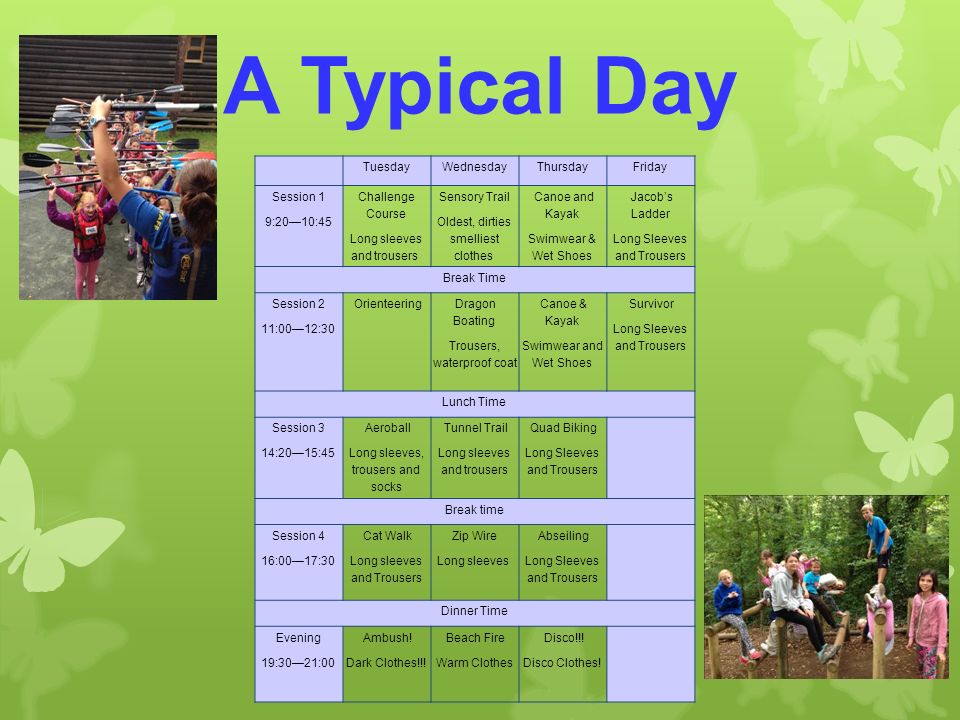 A Typical Day

| | Tuesday | Wednesday | Thursday | Friday |
|---|---|---|---|---|
| Session 1 9:20—10:45 | Challenge Course Long sleeves and trousers | Sensory Trail Oldest, dirties smelliest clothes | Canoe and Kayak Swimwear & Wet Shoes | Jacob's Ladder Long Sleeves and Trousers |
| Break Time | | | | |
| Session 2 11:00—12:30 | Orienteering | Dragon Boating Trousers, waterproof coat | Canoe & Kayak Swimwear and Wet Shoes | Survivor Long Sleeves and Trousers |
| Lunch Time | | | | |
| Session 3 14:20—15:45 | Aeroball Long sleeves, trousers and socks | Tunnel Trail Long sleeves and trousers | Quad Biking Long Sleeves and Trousers | |
| Break time | | | | |
| Session 4 16:00—17:30 | Cat Walk Long sleeves and Trousers | Zip Wire Long sleeves | Abseiling Long Sleeves and Trousers | |
| Dinner Time | | | | |
| Evening 19:30—21:00 | Ambush! Dark Clothes!!! | Beach Fire Warm Clothes | Disco!!! Disco Clothes! | |